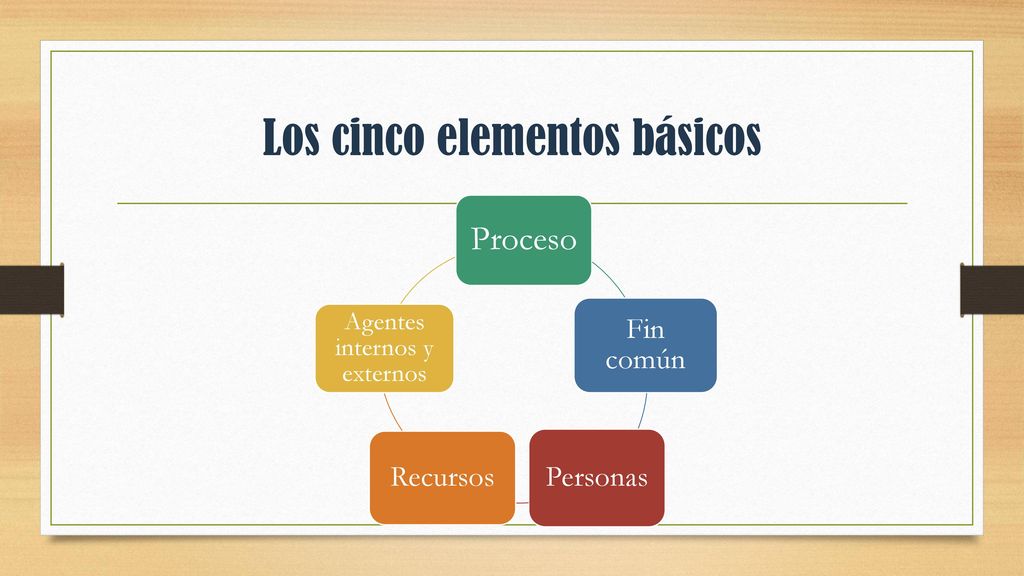 Los cinco elementos básicos

Proceso

Fin común

Personas

Recursos

Agentes internos y externos